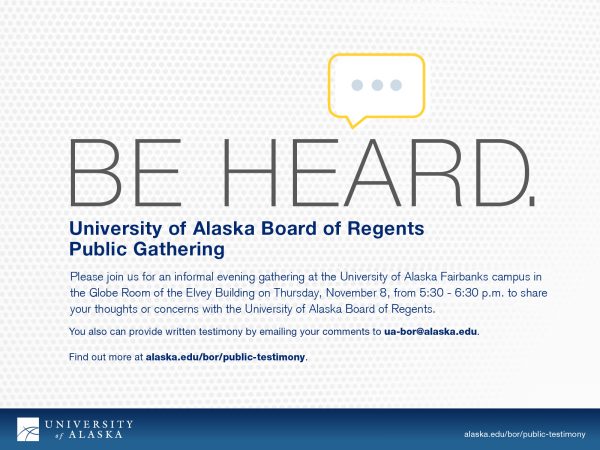 BE HEARD.

University of Alaska Board of Regents
Public Gathering

Please join us for an informal evening gathering at the University of Alaska Fairbanks campus in the Globe Room of the Elvey Building on Thursday, November 8, from 5:30 - 6:30 p.m. to share your thoughts or concerns with the University of Alaska Board of Regents.

You also can provide written testimony by emailing your comments to ua-bor@alaska.edu.

Find out more at alaska.edu/bor/public-testimony.

UNIVERSITY of ALASKA

alaska.edu/bor/public-testimony